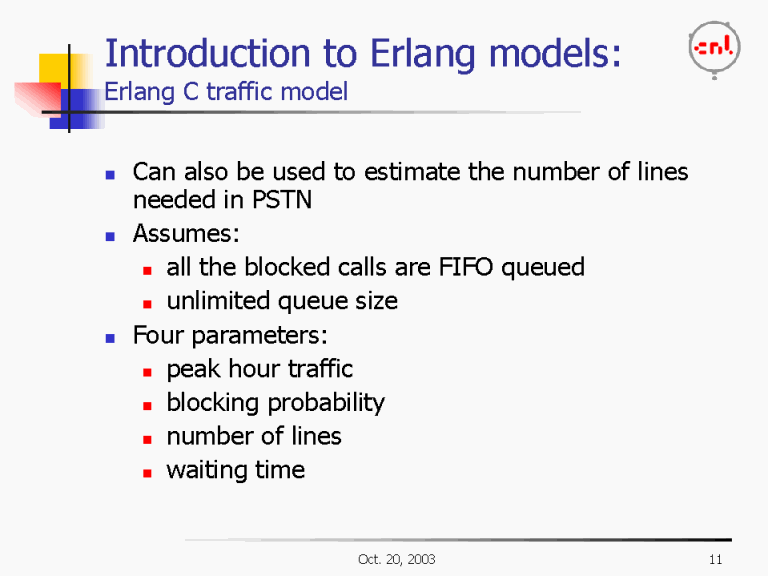 Introduction to Erlang models:
Erlang C traffic model

cnl

- Can also be used to estimate the number of lines needed in PSTN
- Assumes:
  - all the blocked calls are FIFO queued
  - unlimited queue size
- Four parameters:
  - peak hour traffic
  - blocking probability
  - number of lines
  - waiting time

Oct. 20, 2003

11